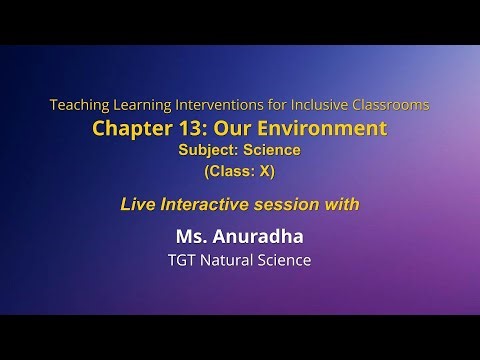 Teaching Learning Interventions for Inclusive Classrooms
Chapter 13: Our Environment
Subject: Science
(Class: X)

Live Interactive session with

Ms. Anuradha
TGT Natural Science